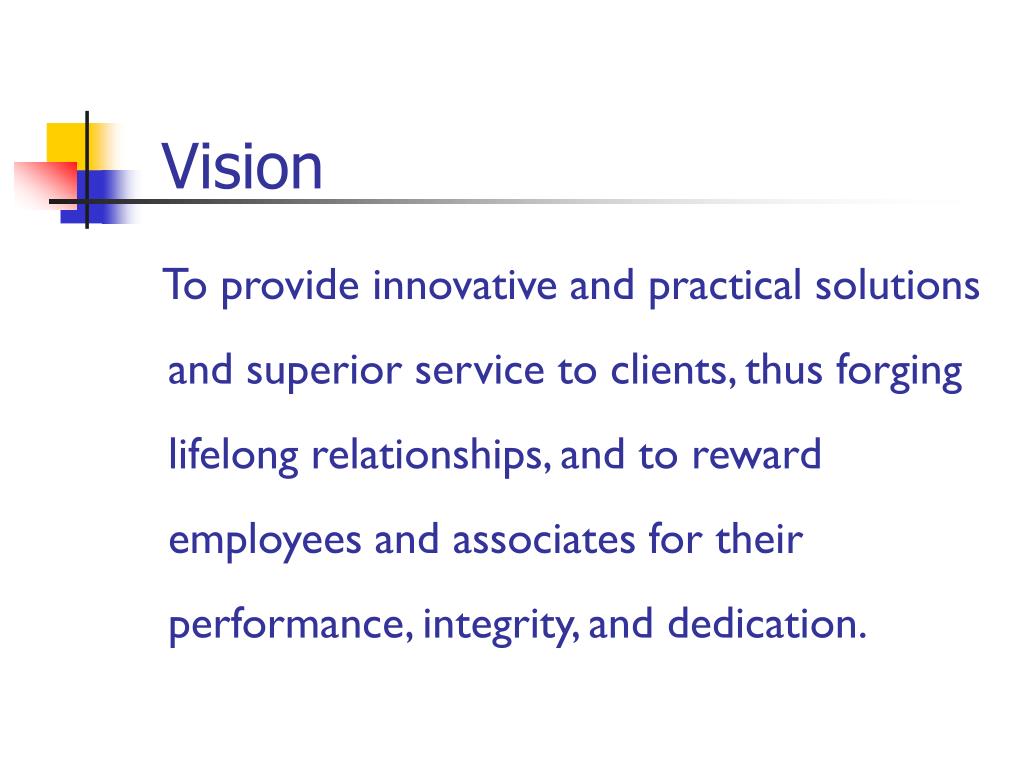 Vision

To provide innovative and practical solutions and superior service to clients, thus forging lifelong relationships, and to reward employees and associates for their performance, integrity, and dedication.